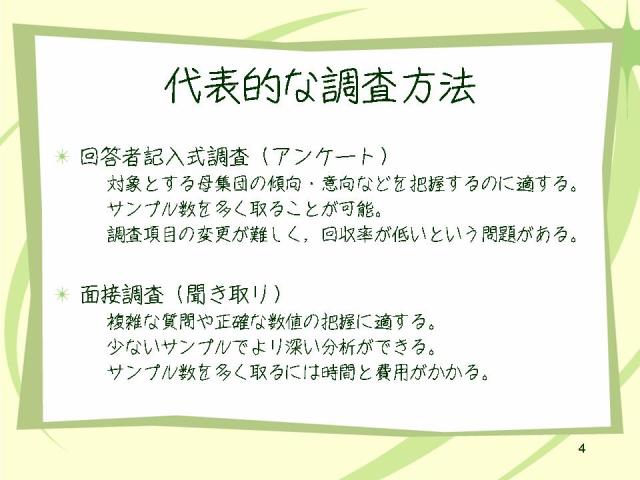 代表的な調査方法

回答者記入式調査（アンケート）
対象とする母集団の傾向・意向などを把握するのに適する。
サンプル数を多く取ることが可能。
調査項目の変更が難しく，回収率が低いという問題がある。

面接調査（聞き取り）
複雑な質問や正確な数値の把握に適する。
少ないサンプルでより深い分析ができる。
サンプル数を多く取るには時間と費用がかかる。

4